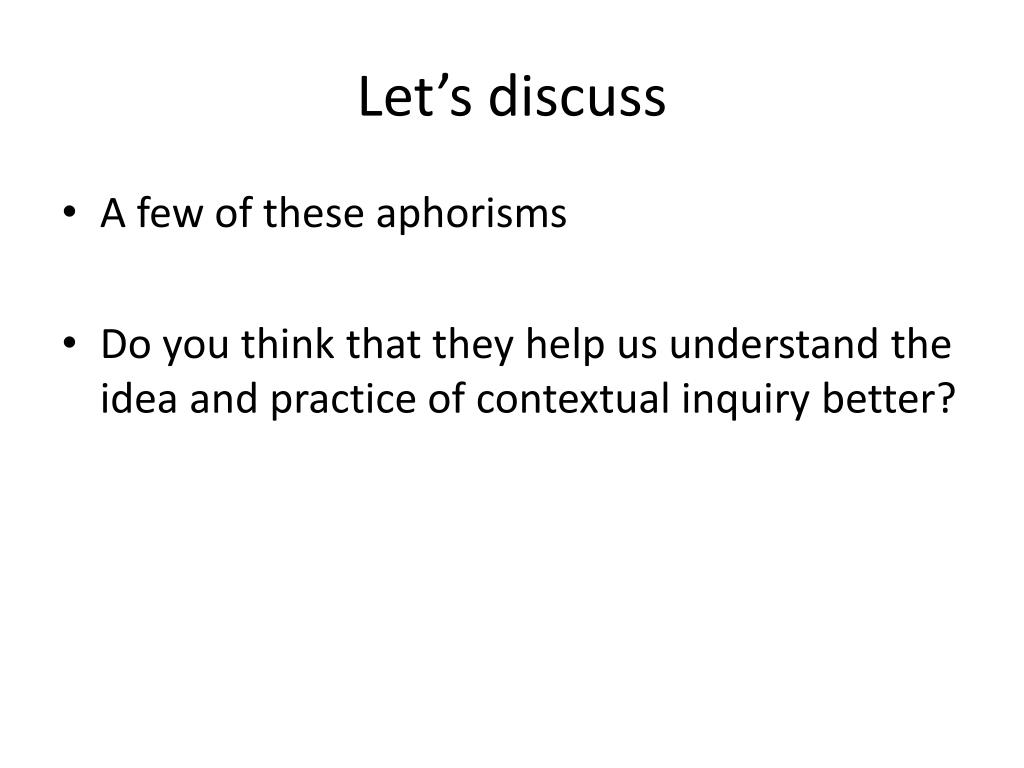 Let’s discuss

• A few of these aphorisms

• Do you think that they help us understand the idea and practice of contextual inquiry better?